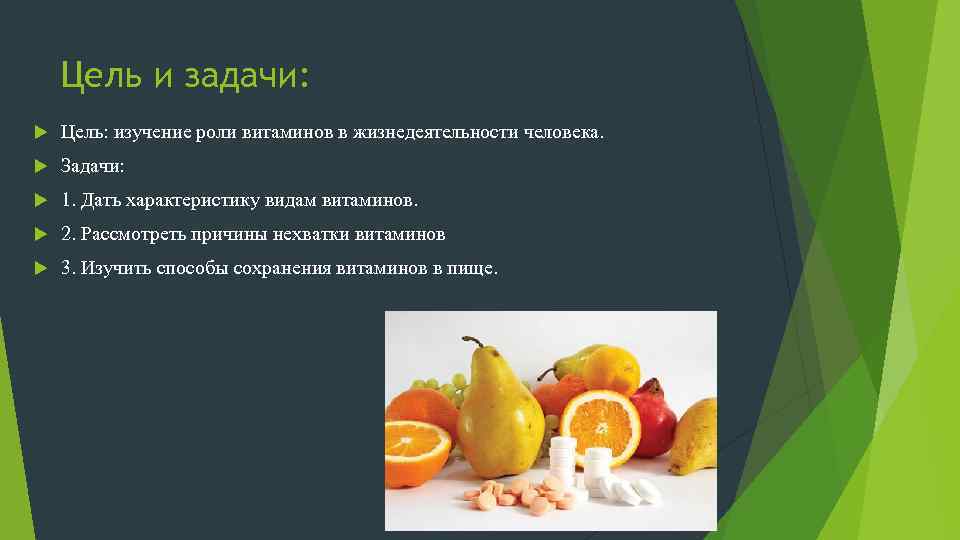 Цель и задачи:

Цель: изучение роли витаминов в жизнедеятельности человека.

Задачи:

1. Дать характеристику видам витаминов.

2. Рассмотреть причины нехватки витаминов

3. Изучить способы сохранения витаминов в пище.